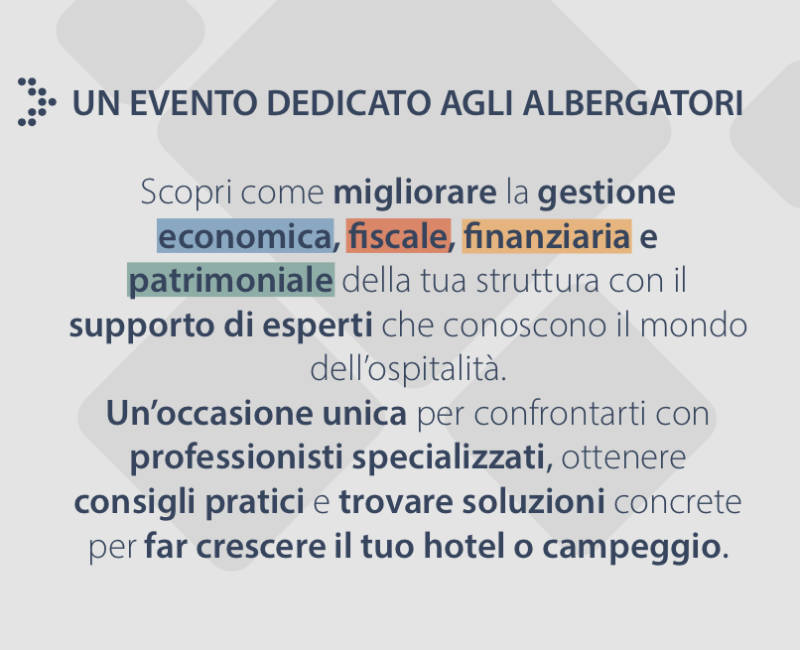 UN EVENTO DEDICATO AGLI ALBERGATORI

Scopri come migliorare la gestione economica, fiscale, finanziaria e patrimoniale della tua struttura con il supporto di esperti che conoscono il mondo dell'ospitalità.

Un'occasione unica per confrontarti con professionisti specializzati, ottenere consigli pratici e trovare soluzioni concrete per far crescere il tuo hotel o campeggio.